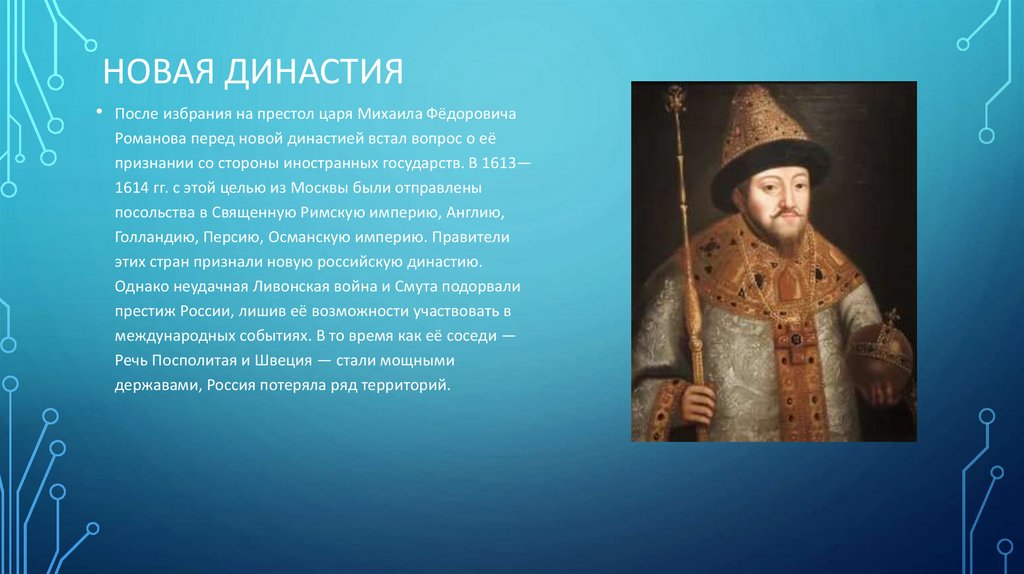 НОВАЯ ДИНАСТИЯ

• После избрания на престол царя Михаила Фёдоровича Романова перед новой династией встал вопрос о её признании со стороны иностранных государств. В 1613—1614 гг. с этой целью из Москвы были отправлены посольства в Священную Римскую империю, Англию, Голландию, Персию, Османскую империю. Правители этих стран признали новую российскую династию. Однако неудачная Ливонская война и Смута подорвали престиж России, лишив её возможности участвовать в международных событиях. В то время как её соседи — Речь Посполитая и Швеция — стали мощными державами, Россия потеряла ряд территорий.